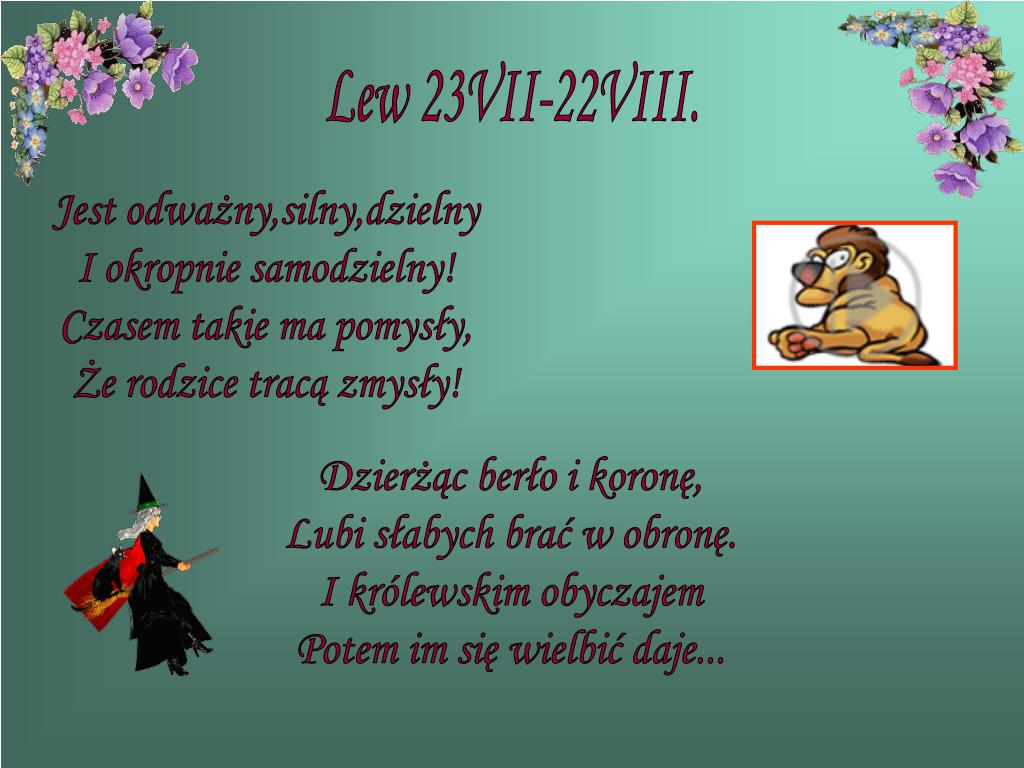 Lew 23VII-22VIII.

Jest odważny,silny,dzielny
I okropnie samodzielny!
Czasem takie ma pomysły,
Że rodzice tracą zmysły!

Dzierżąc berło i koronę,
Lubi słabych brać w obronę.
I królewskim obyczajem
Potem im się wielbić daje...